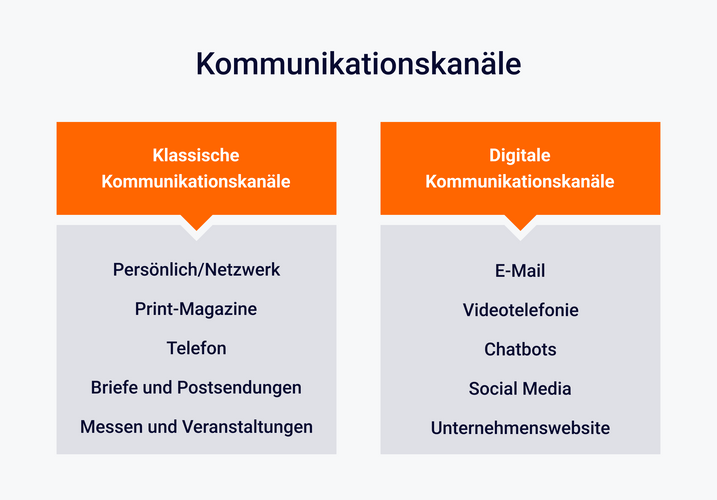 Kommunikationskanäle

Klassische Kommunikationskanäle

Persönlich/Netzwerk

Print-Magazine

Telefon

Briefe und Postsendungen

Messen und Veranstaltungen

Digitale Kommunikationskanäle

E-Mail

Videotelefonie

Chatbots

Social Media

Unternehmenswebsite